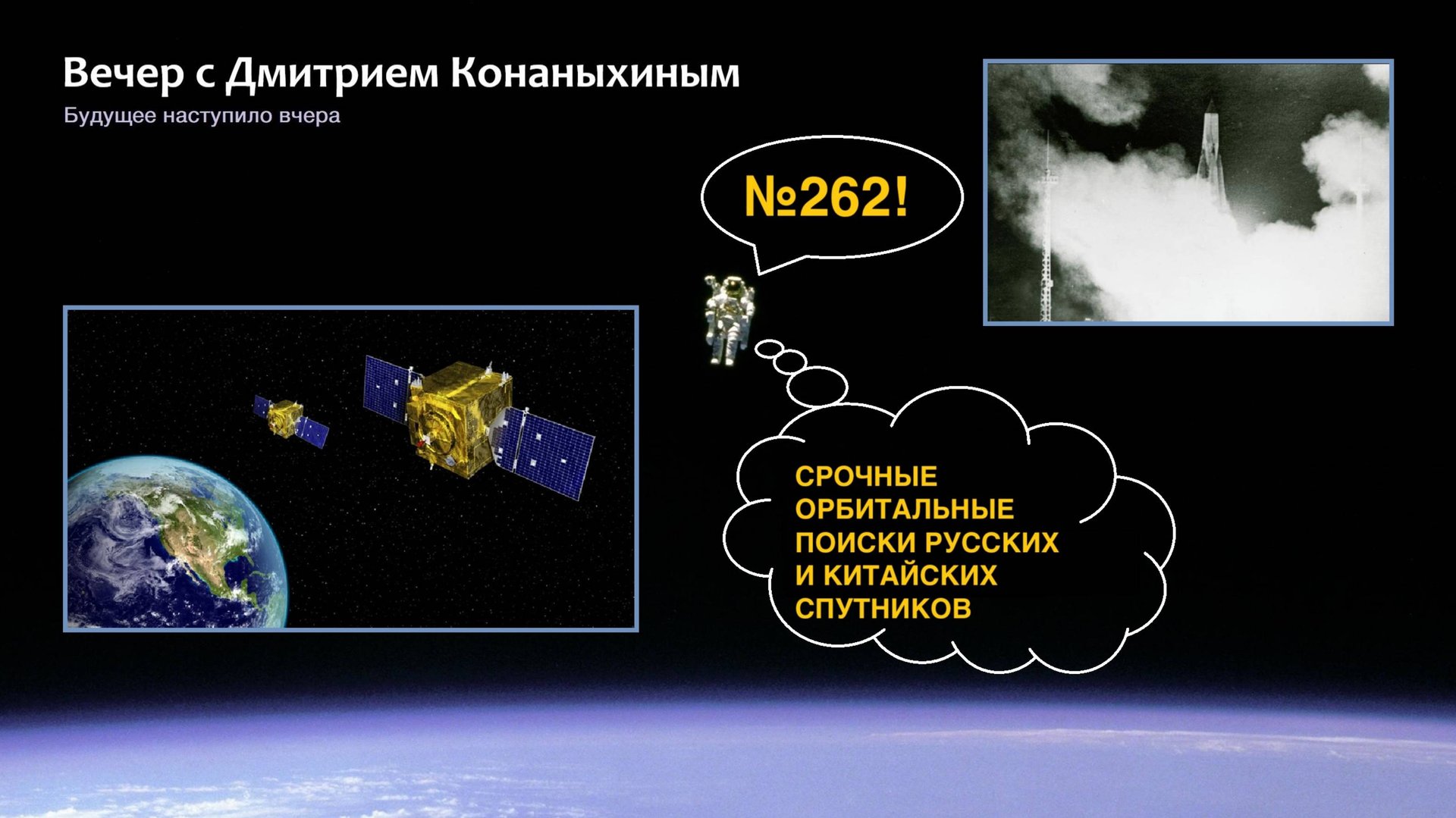 Вечер с Дмитрием Конаныхиным
Будущее наступило вчера

№262!

СРОЧНЫЕ ОРБИТАЛЬНЫЕ ПОИСКИ РУССКИХ И КИТАЙСКИХ СПУТНИКОВ